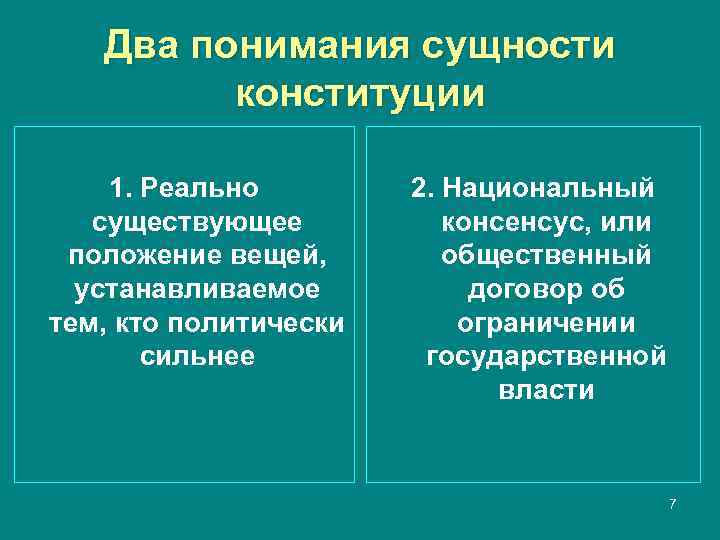 Два понимания сущности конституции

1. Реально существующее положение вещей, устанавливаемое тем, кто политически сильнее

2. Национальный консенсус, или общественный договор об ограничении государственной власти

7